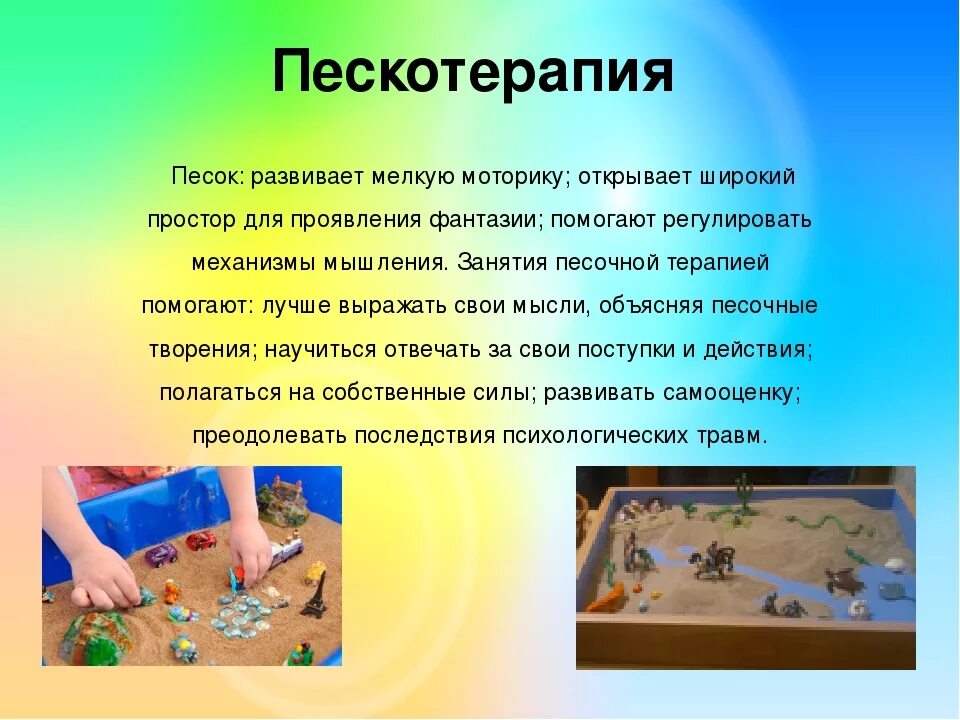 Пескотерапия

Песок: развивает мелкую моторику; открывает широкий простор для проявления фантазии; помогают регулировать механизмы мышления. Занятия песочной терапией помогают: лучше выражать свои мысли, объясняя песочные творения; научиться отвечать за свои поступки и действия; полагаться на собственные силы; развивать самооценку; преодолевать последствия психологических травм.